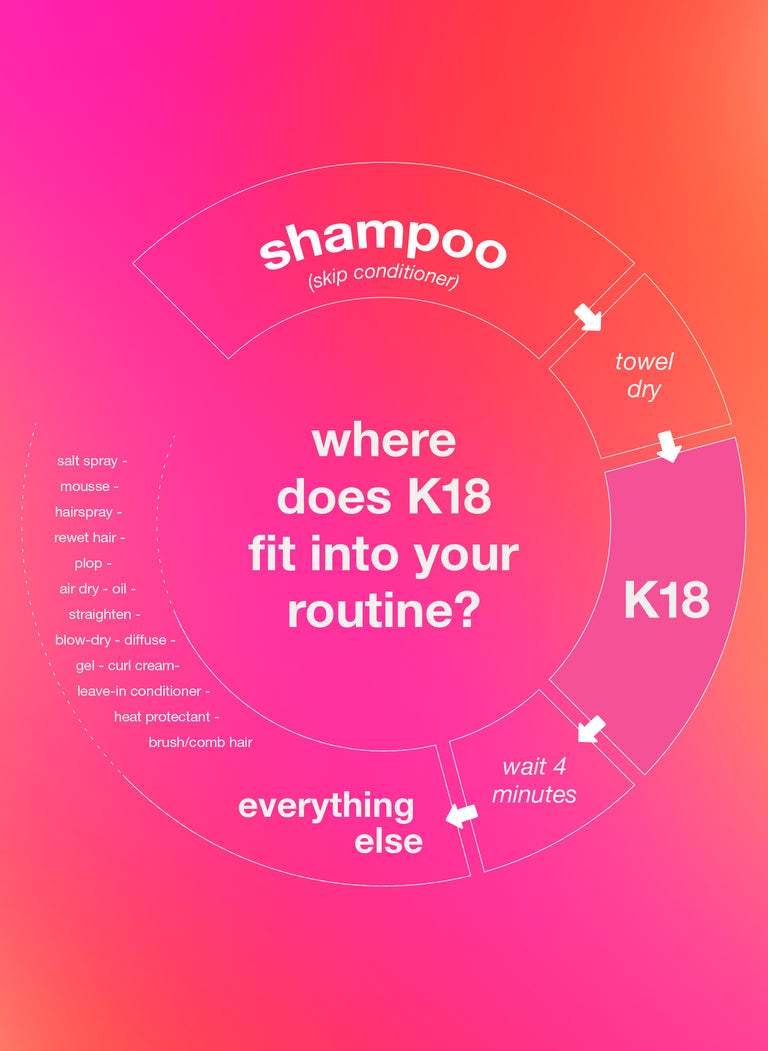 shampoo
(skip conditioner)

towel dry

where does K18 fit into your routine?

K18

wait 4 minutes

everything else

salt spray -
mousse -
hairspray -
rewet hair -
plop -
air dry - oil -
straighten -
blow-dry - diffuse -
gel - curl cream-
leave-in conditioner -
heat protectant -
brush/comb hair